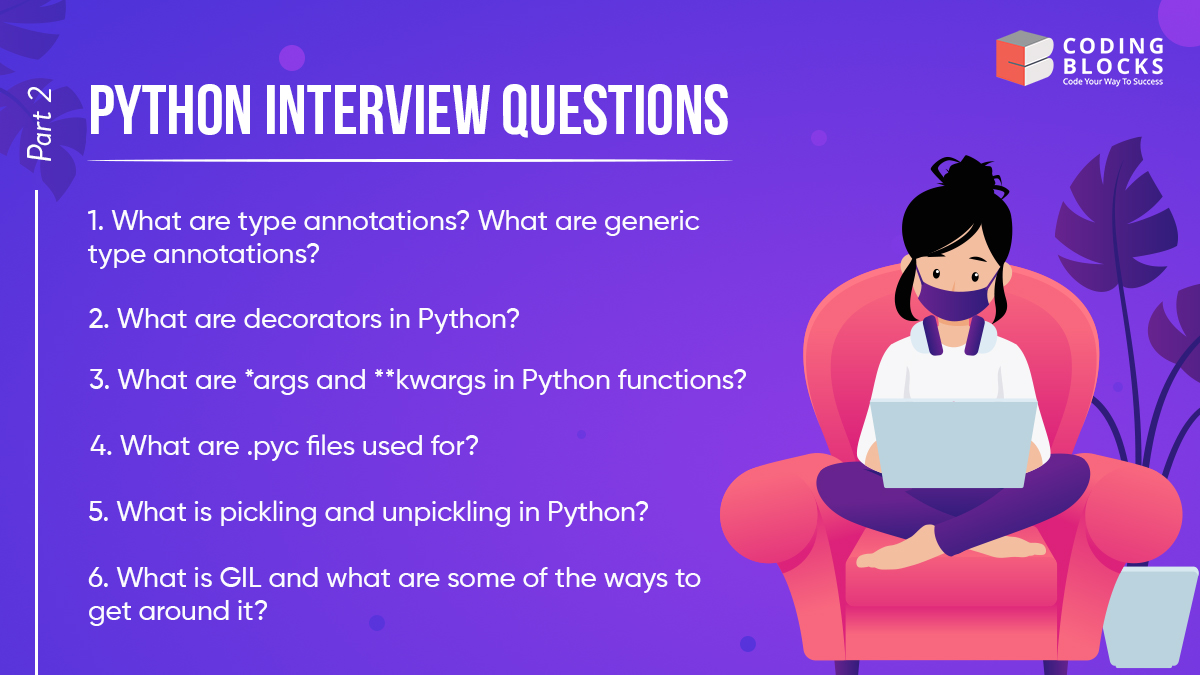 CODING BLOCKS
Code Your Way To Success

Part 2

PYTHON INTERVIEW QUESTIONS

1. What are type annotations? What are generic type annotations?

2. What are decorators in Python?

3. What are *args and **kwargs in Python functions?

4. What are .pyc files used for?

5. What is pickling and unpickling in Python?

6. What is GIL and what are some of the ways to get around it?